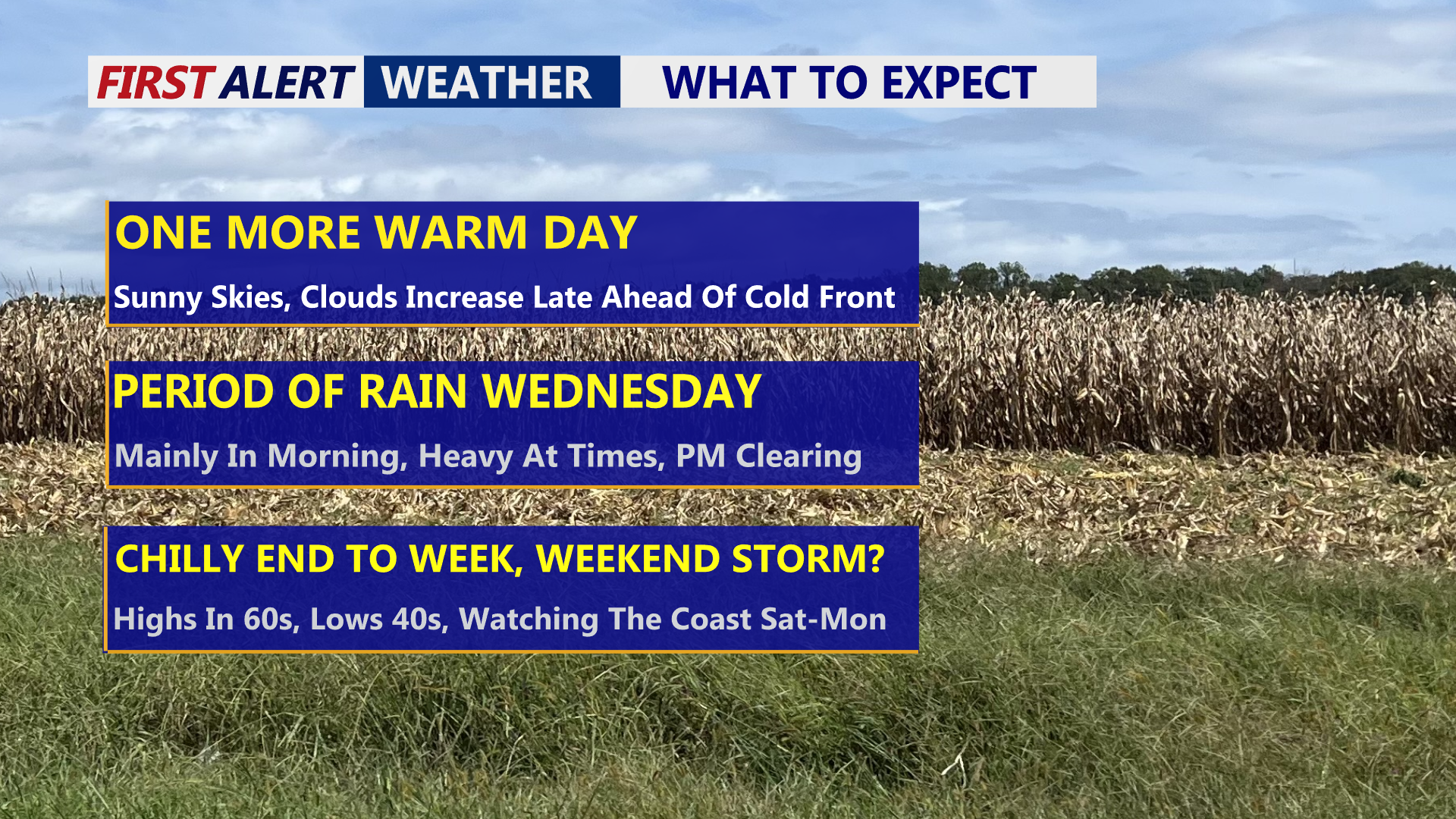 FIRST ALERT WEATHER WHAT TO EXPECT

ONE MORE WARM DAY

Sunny Skies, Clouds Increase Late Ahead Of Cold Front

PERIOD OF RAIN WEDNESDAY

Mainly In Morning, Heavy At Times, PM Clearing

CHILLY END TO WEEK, WEEKEND STORM?

Highs In 60s, Lows 40s, Watching The Coast Sat-Mon